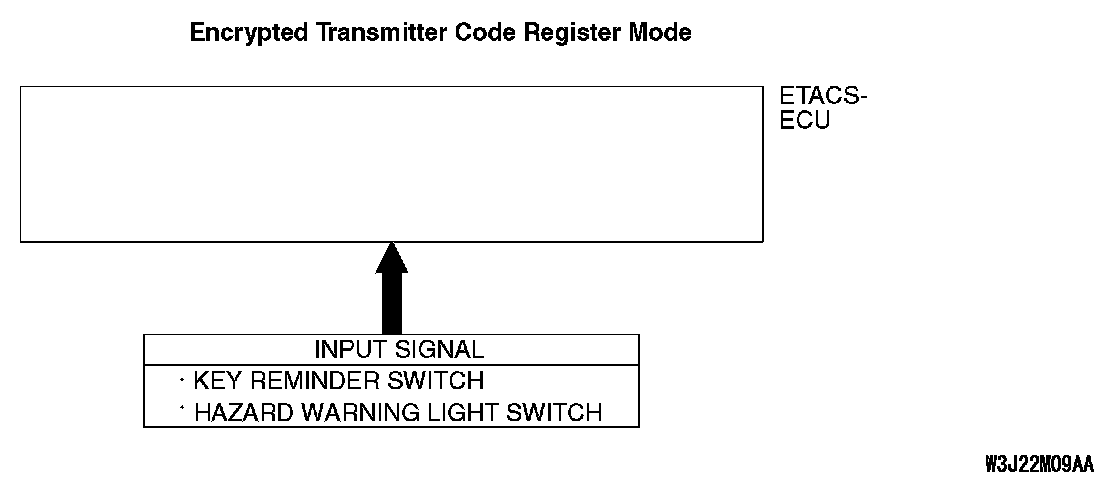 Encrypted Transmitter Code Register Mode

ETACS-ECU

INPUT SIGNAL
· KEY REMINDER SWITCH
· HAZARD WARNING LIGHT SWITCH

W3J22M09AA